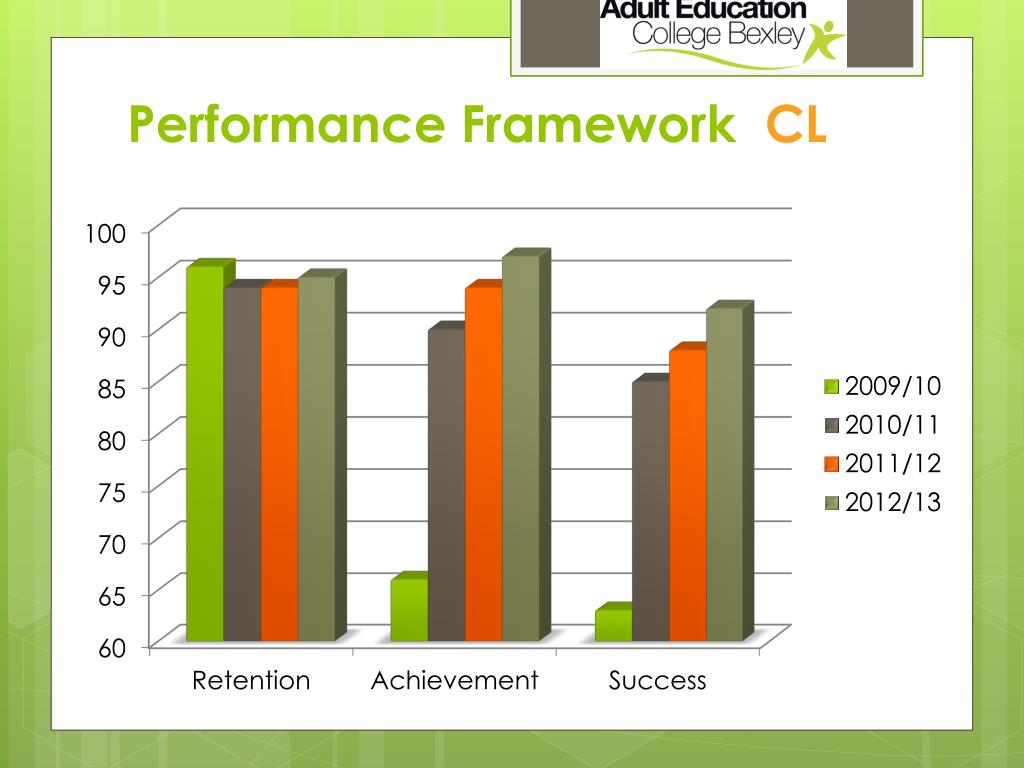 Adult Education
College Bexley

Performance Framework CL

100
95
90
85
80
75
70
65
60

Retention
Achievement
Success

2009/10
2010/11
2011/12
2012/13